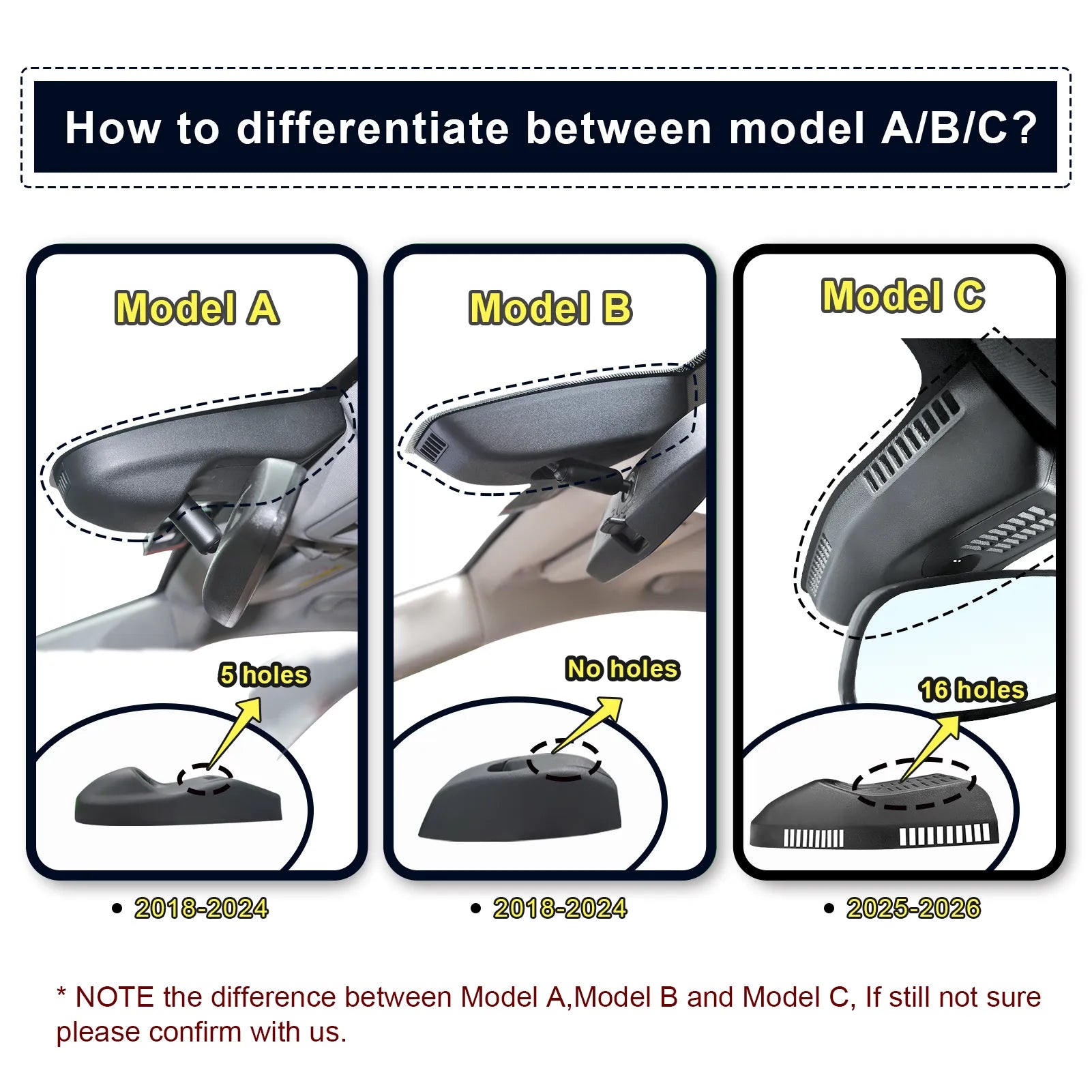 How to differentiate between model A/B/C?

Model A

5 holes

• 2018-2024

Model B

No holes

• 2018-2024

Model C

16 holes

• 2025-2026

* NOTE the difference between Model A,Model B and Model C, If still not sure please confirm with us.